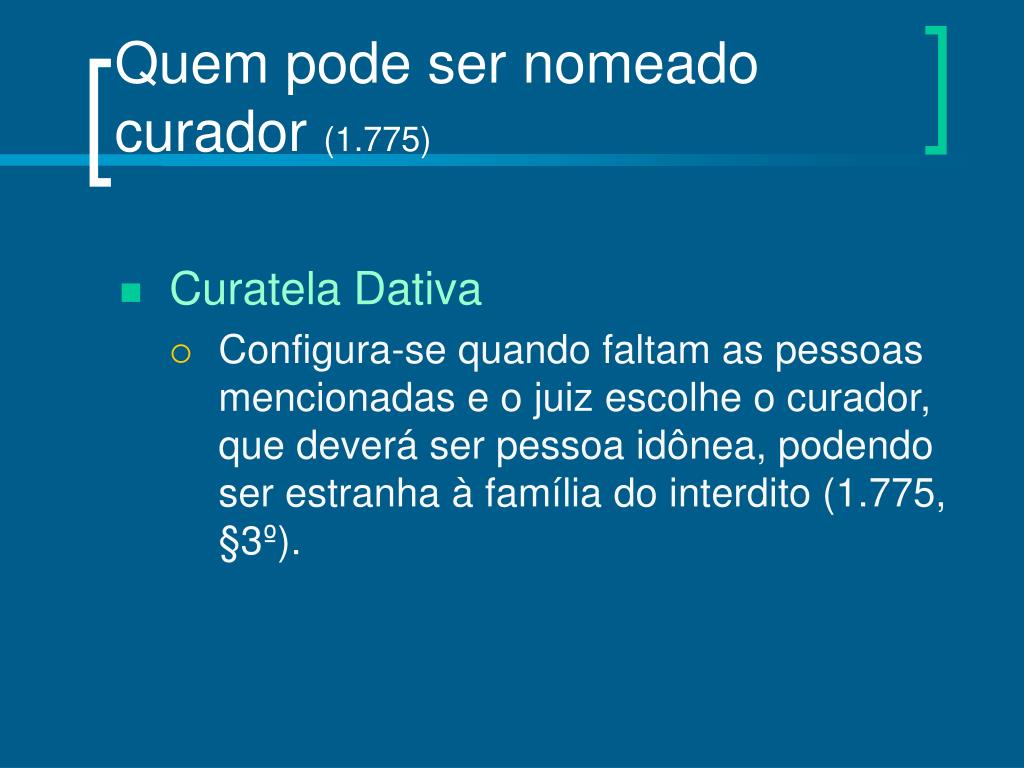 Quem pode ser nomeado curador (1.775)

Curatela Dativa

Configura-se quando faltam as pessoas mencionadas e o juiz escolhe o curador, que deverá ser pessoa idônea, podendo ser estranha à família do interdito (1.775, §3º).